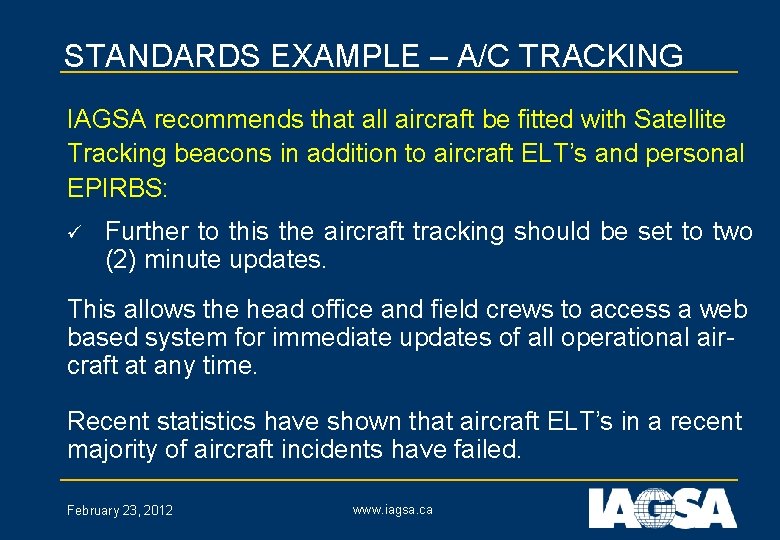 STANDARDS EXAMPLE – A/C TRACKING

IAGSA recommends that all aircraft be fitted with Satellite Tracking beacons in addition to aircraft ELT's and personal EPIRBS:

✓ Further to this the aircraft tracking should be set to two (2) minute updates.

This allows the head office and field crews to access a web based system for immediate updates of all operational aircraft at any time.

Recent statistics have shown that aircraft ELT's in a recent majority of aircraft incidents have failed.

February 23, 2012

www.iagsa.ca

IAGSA